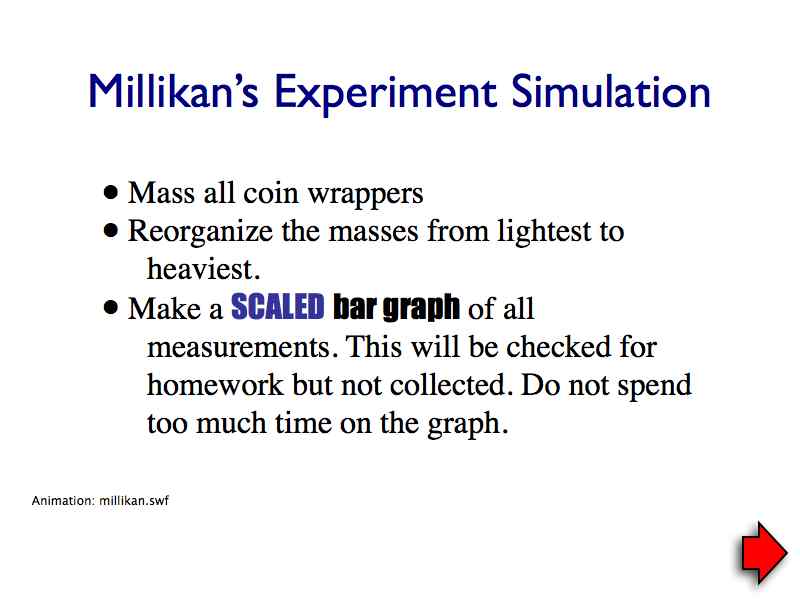 Millikan's Experiment Simulation

• Mass all coin wrappers
• Reorganize the masses from lightest to heaviest.
• Make a SCALED bar graph of all measurements. This will be checked for homework but not collected. Do not spend too much time on the graph.

Animation: millikan.swf